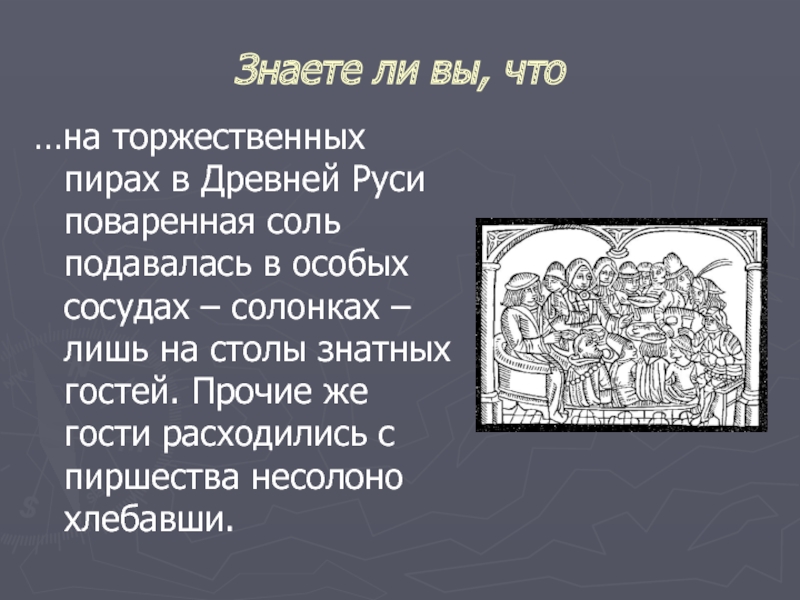 Знаете ли вы, что

…на торжественных пирах в Древней Руси поваренная соль подавалась в особых сосудах – солонках – лишь на столы знатных гостей. Прочие же гости расходились с пиршества несолоно хлебавши.